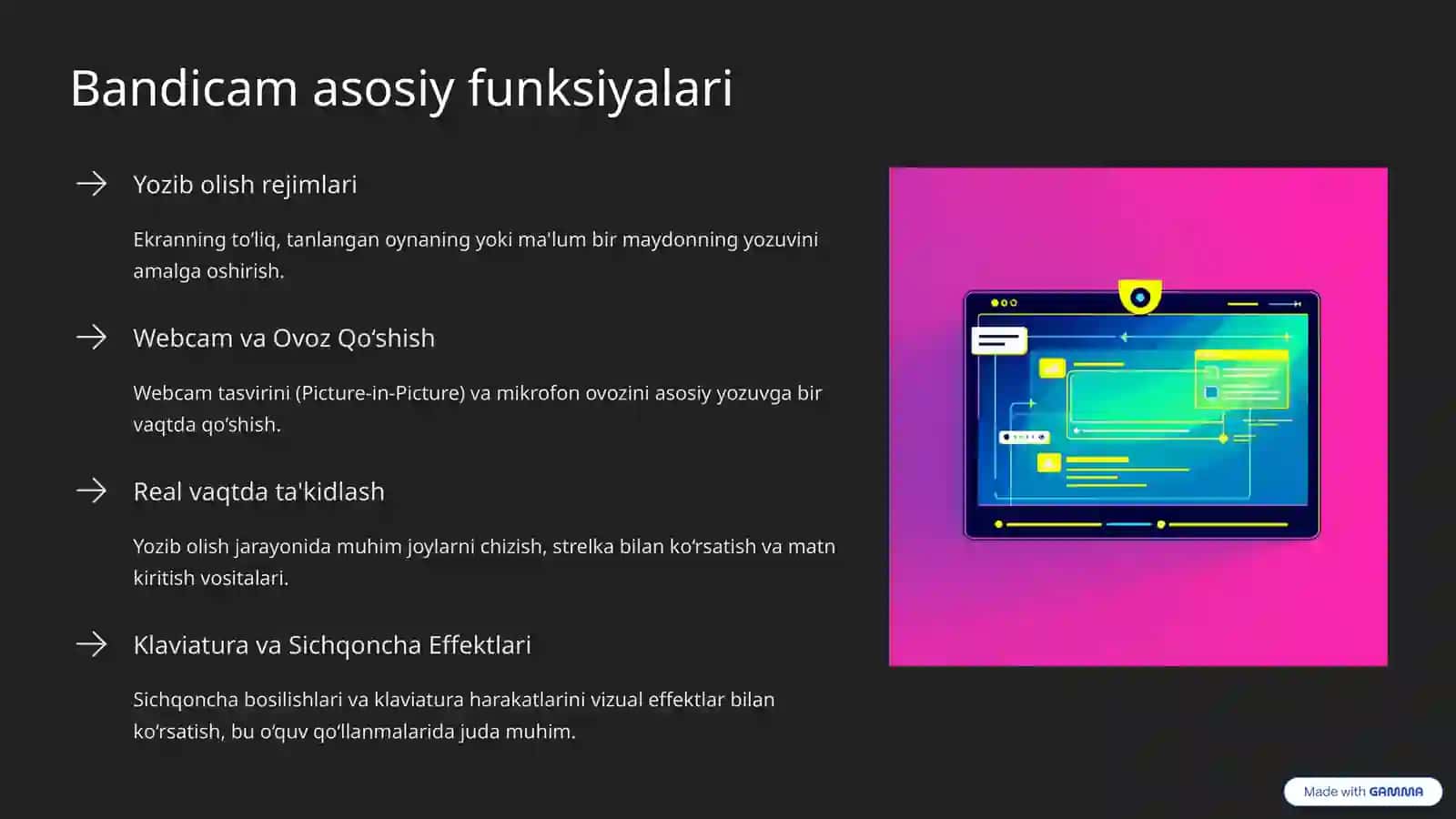 Bandicam asosiy funksiyalari

Yozib olish rejimlari

Ekranning to‘liq, tanlangan oynaning yoki ma'lum bir maydonning yozuvini amalga oshirish.

Webcam va Ovoz Qo‘shish

Webcam tasvirini (Picture-in-Picture) va mikrofon ovozini asosiy yozuvga bir vaqtda qo‘shish.

Real vaqtda ta'kidlash

Yozib olish jarayonida muhim joylarni chizish, strelka bilan ko‘rsatish va matn kiritish vositalari.

Klaviatura va Sichqoncha Effektlari

Sichqoncha bosilishlari va klaviatura harakatlarini vizual effektlar bilan ko‘rsatish, bu o‘quv qo‘llanmalarida juda muhim.

Made with GAMMA